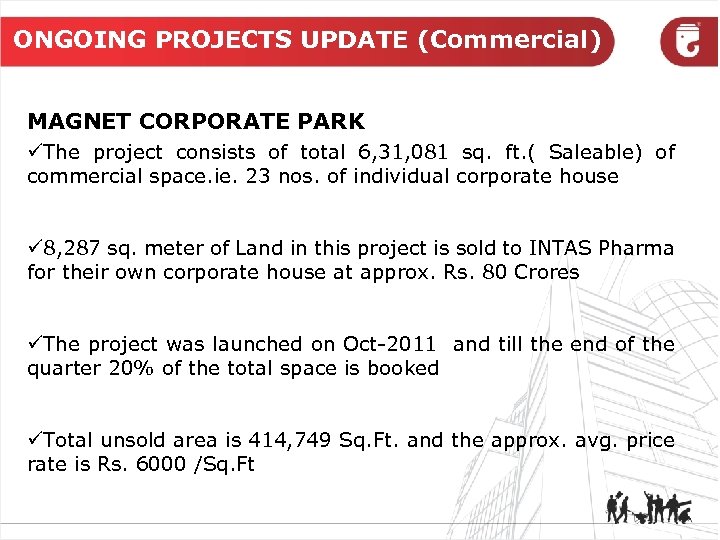 ONGOING PROJECTS UPDATE (Commercial)

MAGNET CORPORATE PARK

✓The project consists of total 6,31,081 sq. ft.( Saleable) of commercial space.ie. 23 nos. of individual corporate house

✓8,287 sq. meter of Land in this project is sold to INTAS Pharma for their own corporate house at approx. Rs. 80 Crores

✓The project was launched on Oct-2011 and till the end of the quarter 20% of the total space is booked

✓Total unsold area is 414,749 Sq.Ft. and the approx. avg. price rate is Rs. 6000 /Sq.Ft